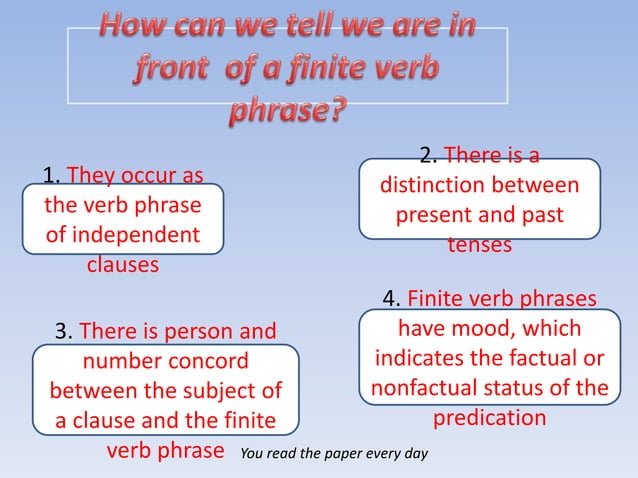 How can we tell we are in front of a finite verb phrase?

1. They occur as the verb phrase of independent clauses

2. There is a distinction between present and past tenses

3. There is person and number concord between the subject of a clause and the finite verb phrase

You read the paper every day

4. Finite verb phrases have mood, which indicates the factual or nonfactual status of the predication